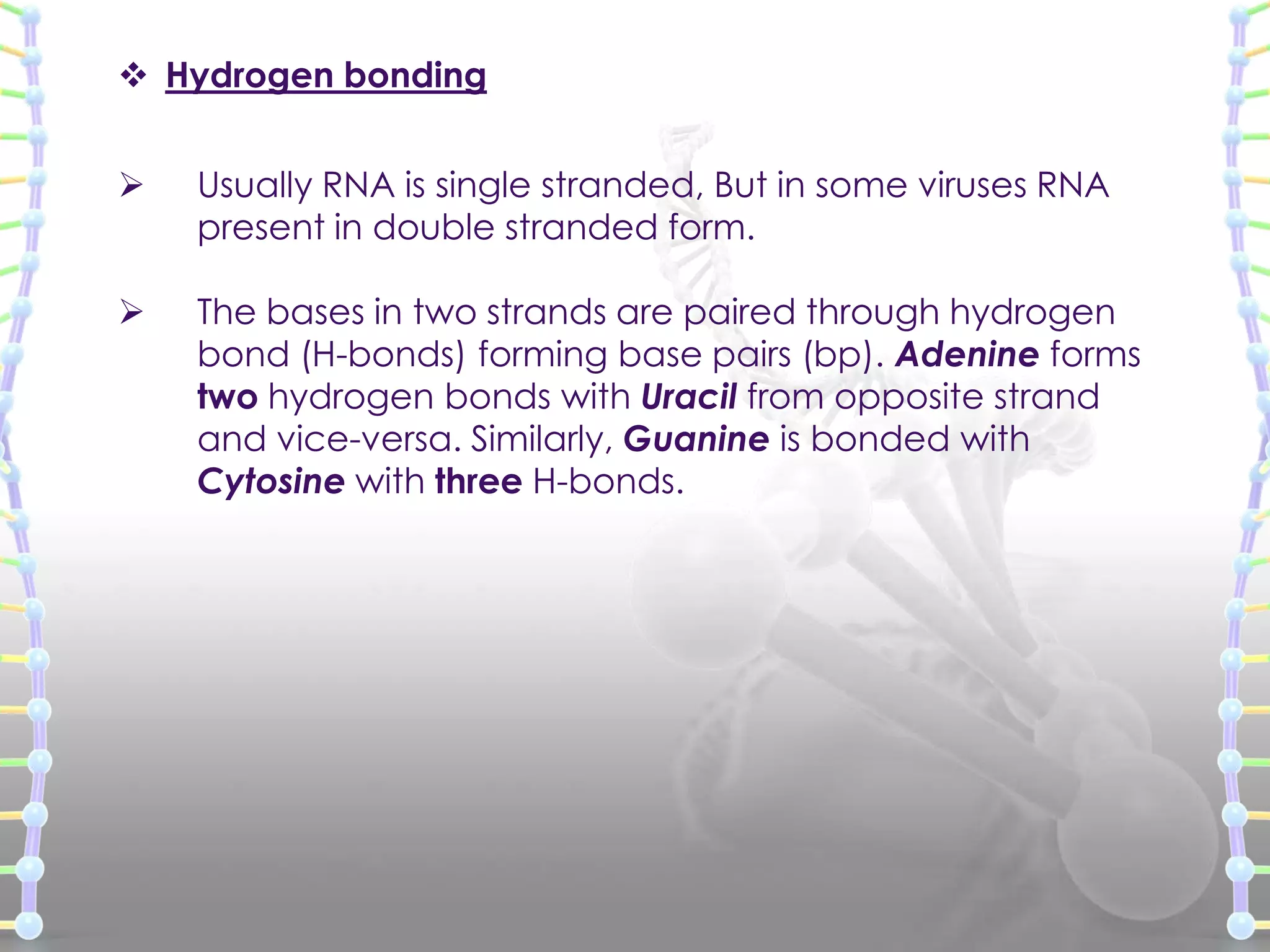 ❖ Hydrogen bonding

➢ Usually RNA is single stranded, But in some viruses RNA present in double stranded form.

➢ The bases in two strands are paired through hydrogen bond (H-bonds) forming base pairs (bp). Adenine forms two hydrogen bonds with Uracil from opposite strand and vice-versa. Similarly, Guanine is bonded with Cytosine with three H-bonds.